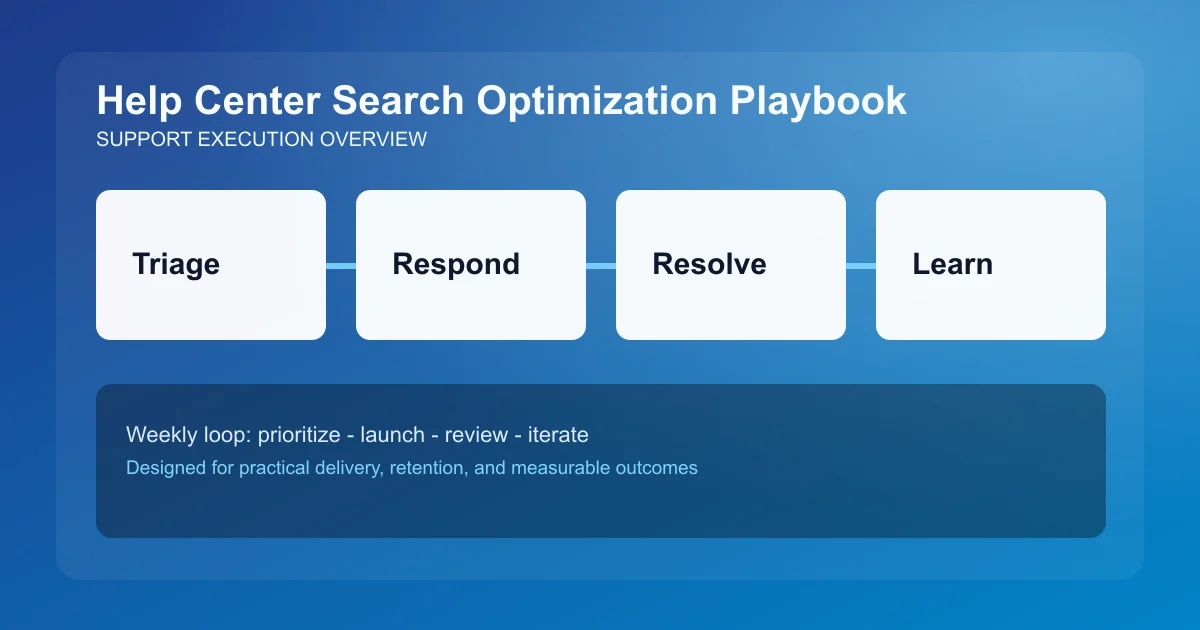 Help Center Search Optimization Playbook
SUPPORT EXECUTION OVERVIEW

Triage

Respond

Resolve

Learn

Weekly loop: prioritize - launch - review - iterate
Designed for practical delivery, retention, and measurable outcomes